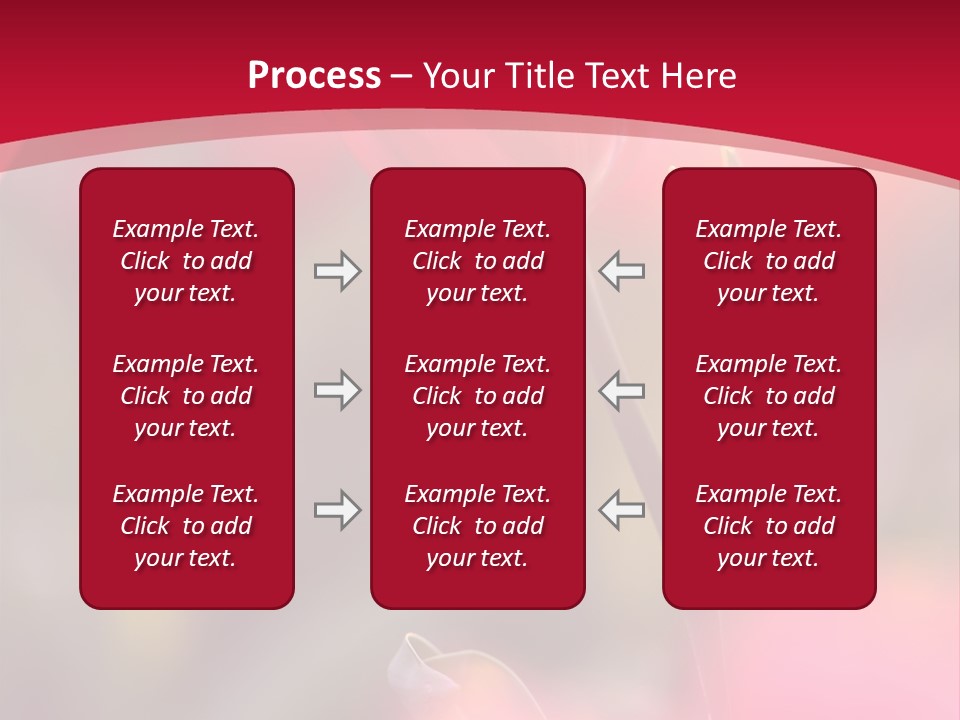 Process – Your Title Text Here

Example Text. Click to add your text.

Example Text. Click to add your text.

Example Text. Click to add your text.

Example Text. Click to add your text.

Example Text. Click to add your text.

Example Text. Click to add your text.

Example Text. Click to add your text.

Example Text. Click to add your text.

Example Text. Click to add your text.